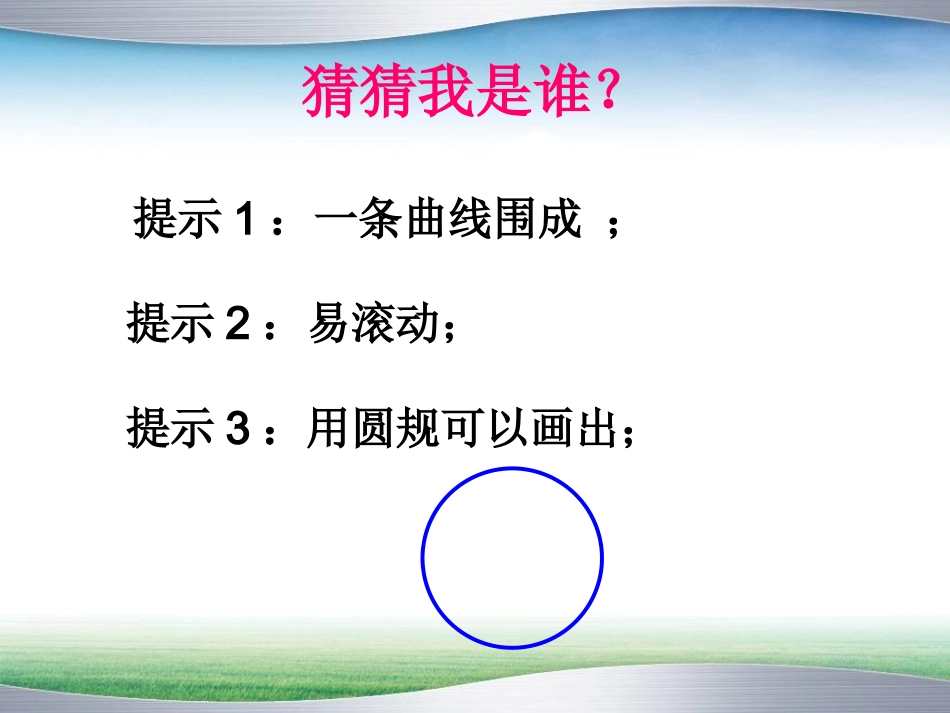 猜猜我是谁?

提示 1 ：一条曲线围成 ；

提示 2 ：易滚动；

提示 3 ：用圆规可以画出；